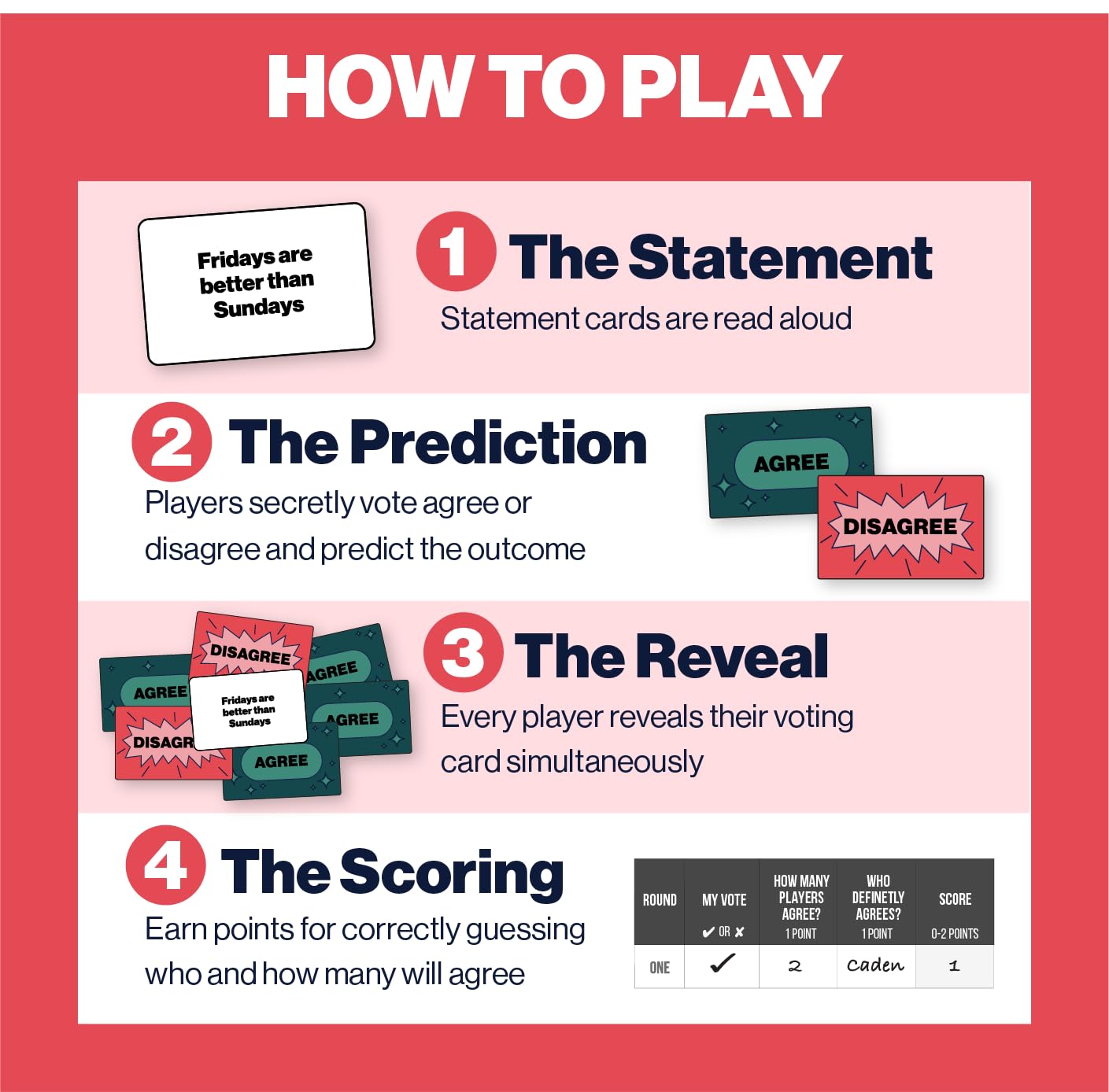 HOW TO PLAY

Fridays are better than Sundays

1 The Statement

Statement cards are read aloud

2 The Prediction

Players secretly vote agree or disagree and predict the outcome

AGREE

DISAGREE

DISAGREE AGREE AGREE Fridays are better than Sundays AGREE DISAGR AGREE

3 The Reveal

Every player reveals their voting card simultaneously

4 The Scoring

Earn points for correctly guessing who and how many will agree

| ROUND | MY VOTE ✔ OR ✘ | HOW MANY PLAYERS AGREE? 1 POINT | WHO DEFINETLY AGREES? 1 POINT | SCORE 0-2 POINTS |
|---|---|---|---|---|
| ONE | ✓ | 2 | Caden | 1 |